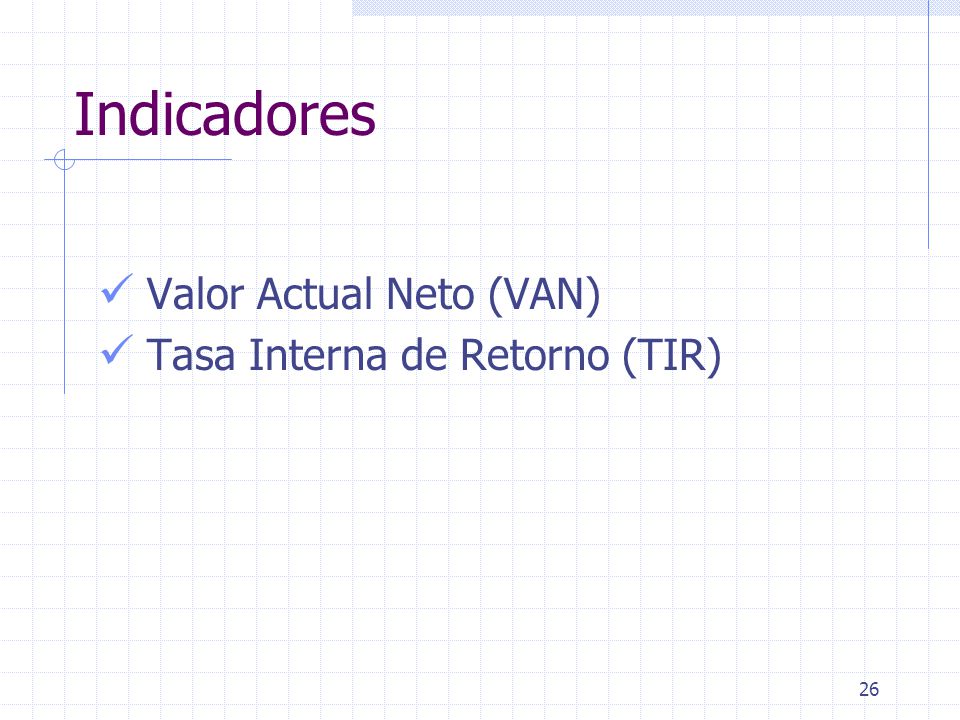 Indicadores

✓ Valor Actual Neto (VAN)
✓ Tasa Interna de Retorno (TIR)

26